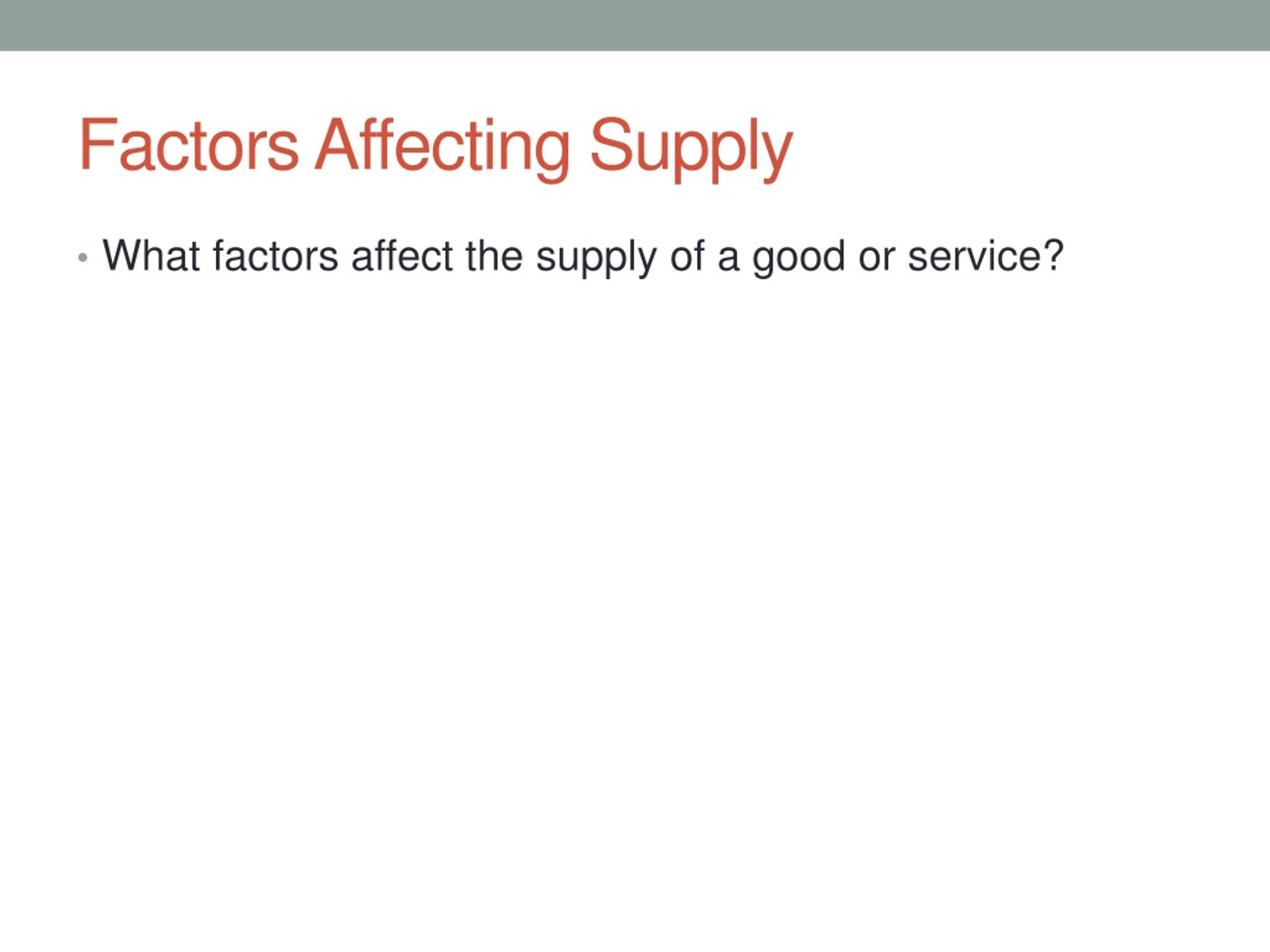 Factors Affecting Supply

• What factors affect the supply of a good or service?